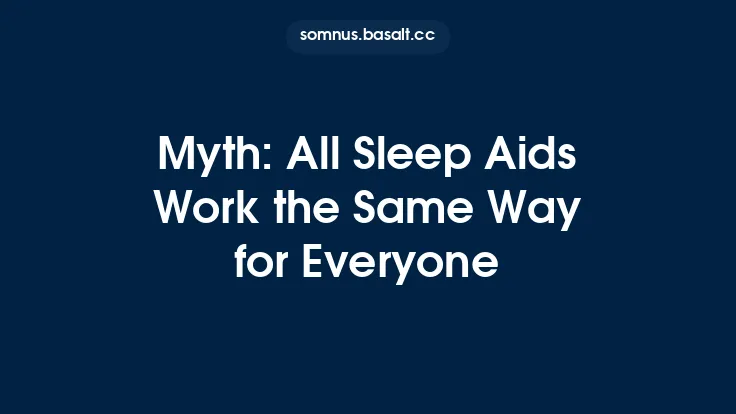 somnus.basalt.cc

Myth: All Sleep Aids Work the Same Way for Everyone